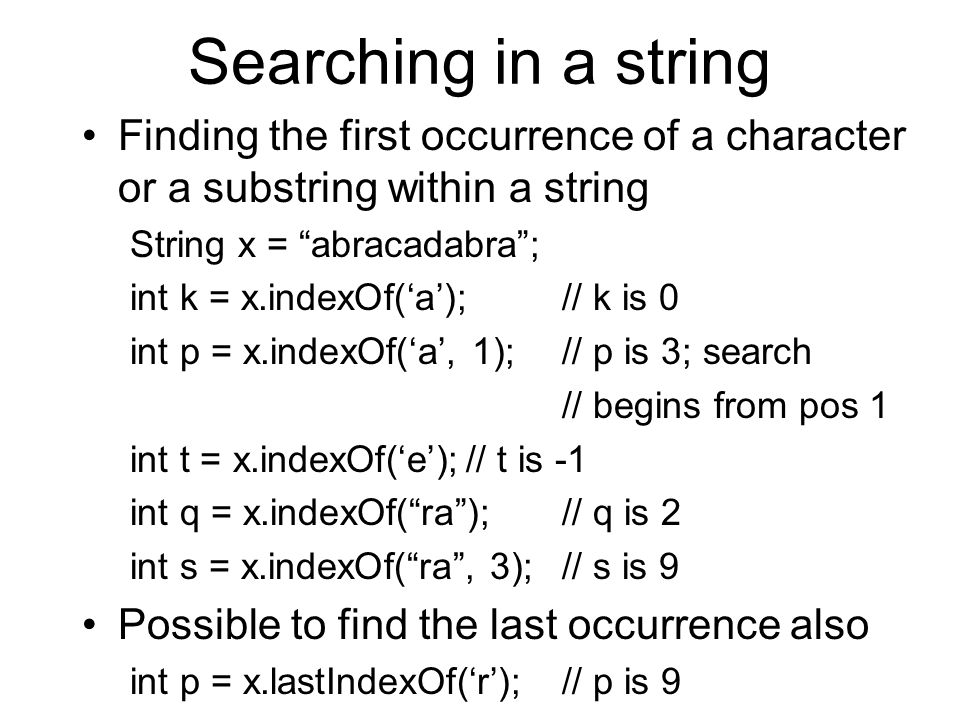 Searching in a string

• Finding the first occurrence of a character or a substring within a string

String x = “abracadabra”;

int k = x.indexOf(‘a’); // k is 0

int p = x.indexOf(‘a’, 1); // p is 3; search

// begins from pos 1

int t = x.indexOf(‘e’); // t is -1

int q = x.indexOf(“ra”); // q is 2

int s = x.indexOf(“ra”, 3); // s is 9

• Possible to find the last occurrence also

int p = x.lastIndexOf(‘r’); // p is 9